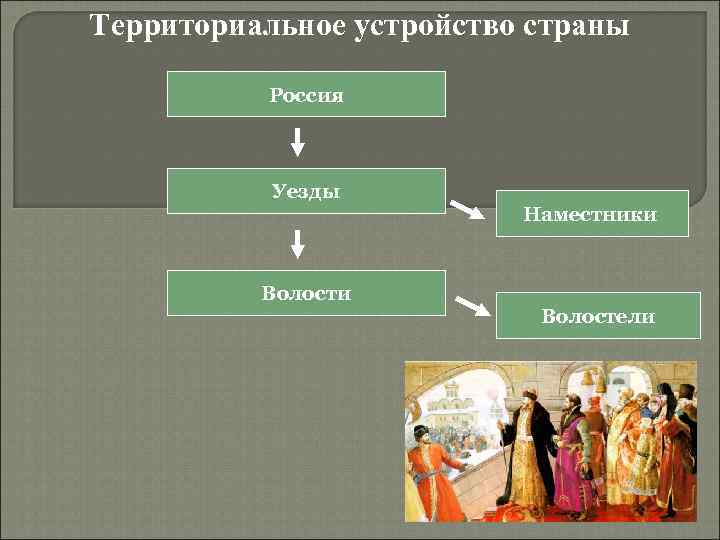 Территориальное устройство страны

Россия

Уезды

Наместники

Волости

Волостели